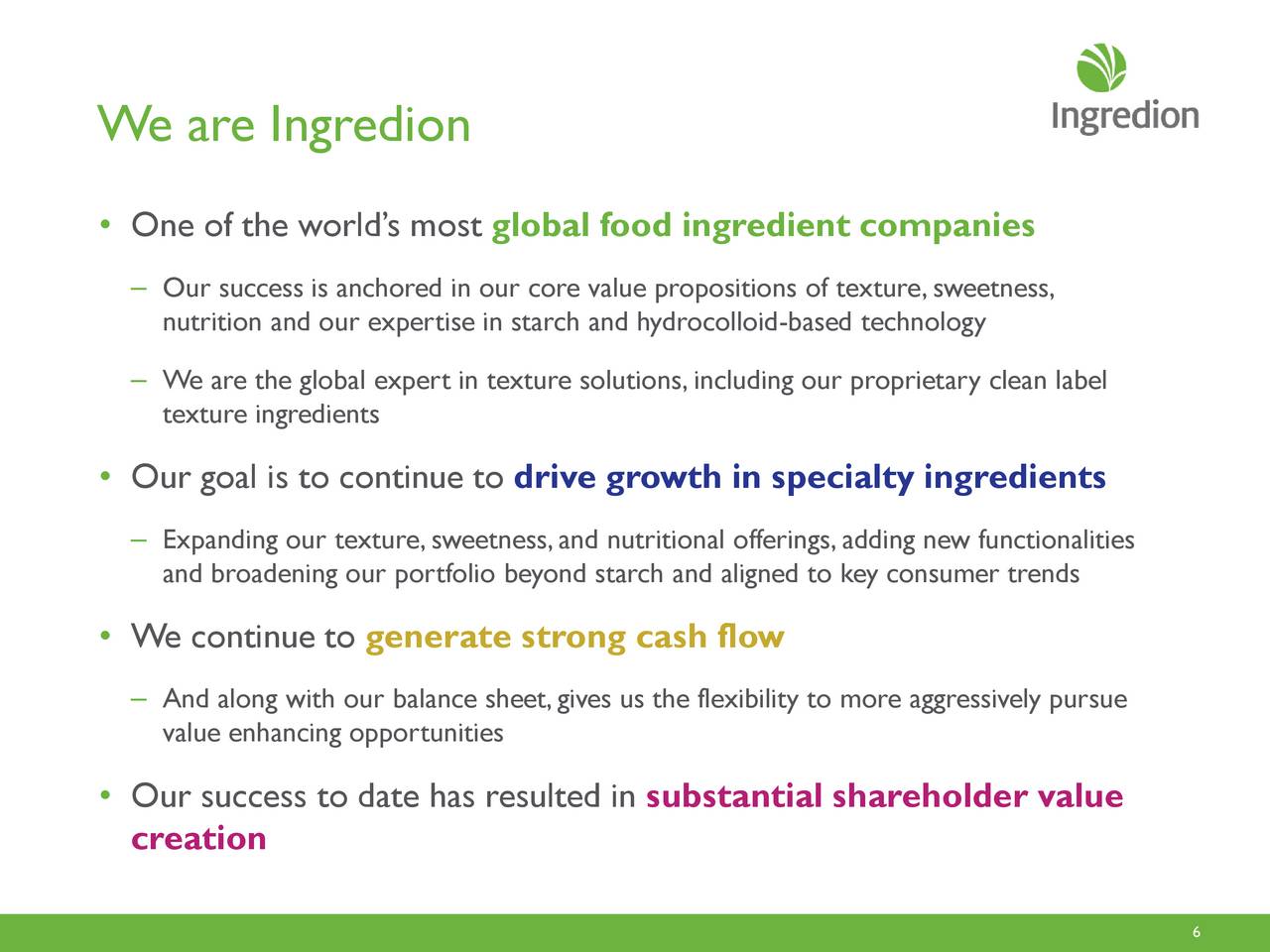 We are Ingredion

Ingredion

• One of the world's most global food ingredient companies

– Our success is anchored in our core value propositions of texture, sweetness, nutrition and our expertise in starch and hydrocolloid-based technology

– We are the global expert in texture solutions, including our proprietary clean label texture ingredients

• Our goal is to continue to drive growth in specialty ingredients

– Expanding our texture, sweetness, and nutritional offerings, adding new functionalities and broadening our portfolio beyond starch and aligned to key consumer trends

• We continue to generate strong cash flow

– And along with our balance sheet, gives us the flexibility to more aggressively pursue value enhancing opportunities

• Our success to date has resulted in substantial shareholder value creation

6